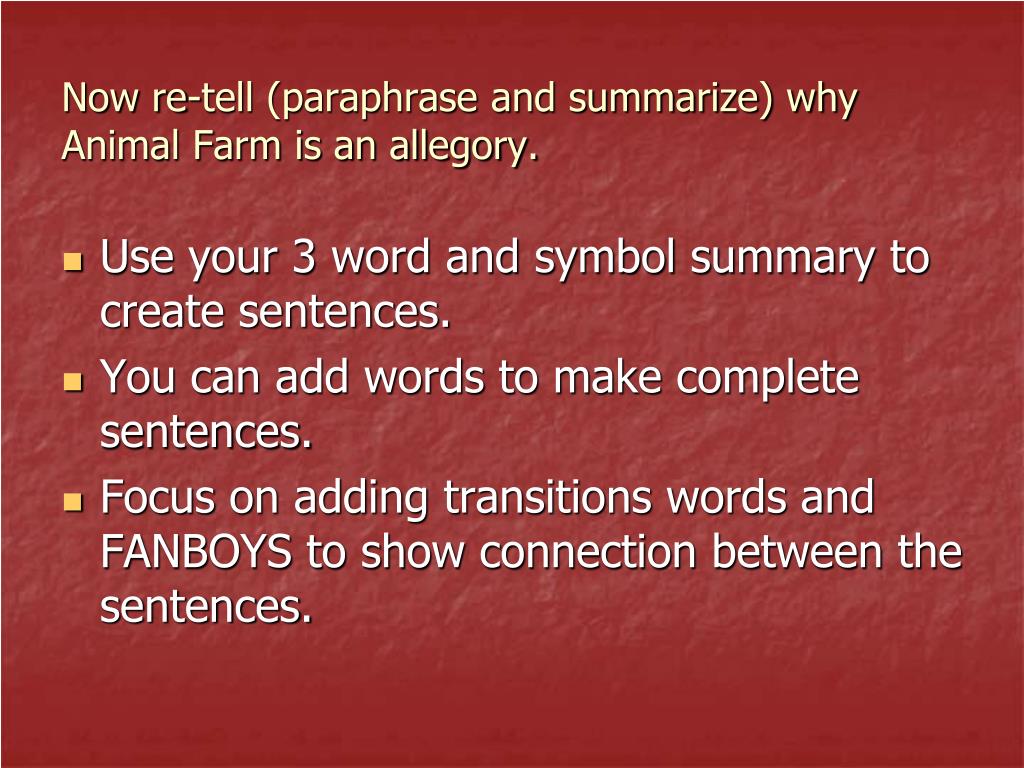 Now re-tell (paraphrase and summarize) why Animal Farm is an allegory.

- Use your 3 word and symbol summary to create sentences.
- You can add words to make complete sentences.
- Focus on adding transitions words and FANBOYS to show connection between the sentences.